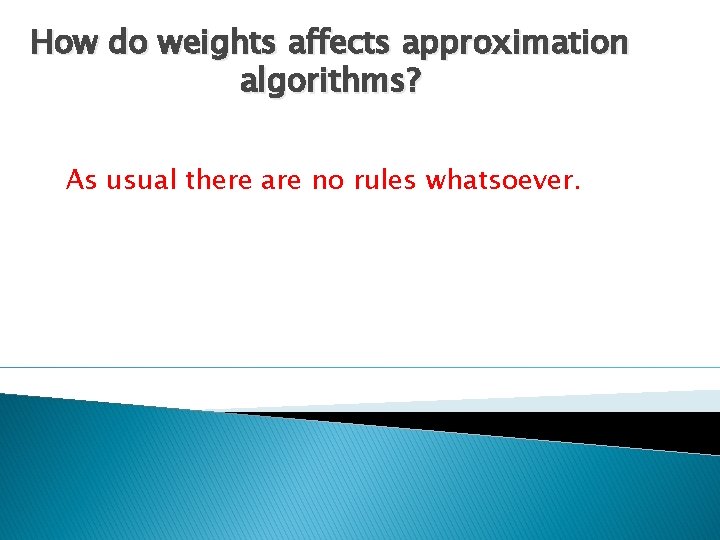 How do weights affects approximation algorithms?

As usual there are no rules whatsoever.